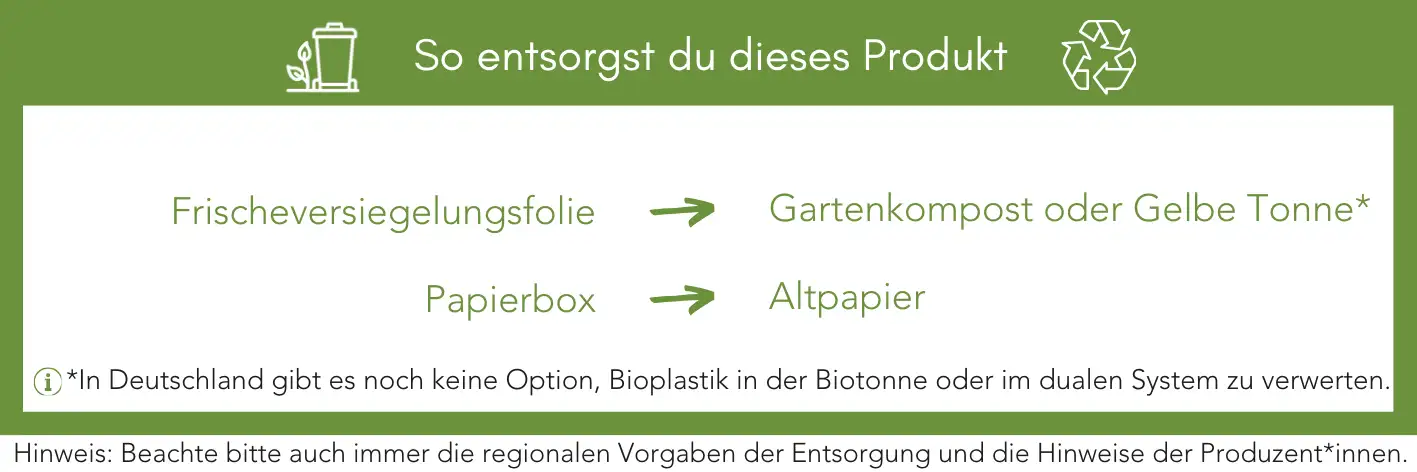 So entsorgst du dieses Produkt

Frischeversiegelungsfolie → Gartenkompost oder Gelbe Tonne*

Papierbox → Altpapier

*In Deutschland gibt es noch keine Option, Bioplastik in der Biotonne oder im dualen System zu verwerten.

Hinweis: Beachte bitte auch immer die regionalen Vorgaben der Entsorgung und die Hinweise der Produzent*innen.